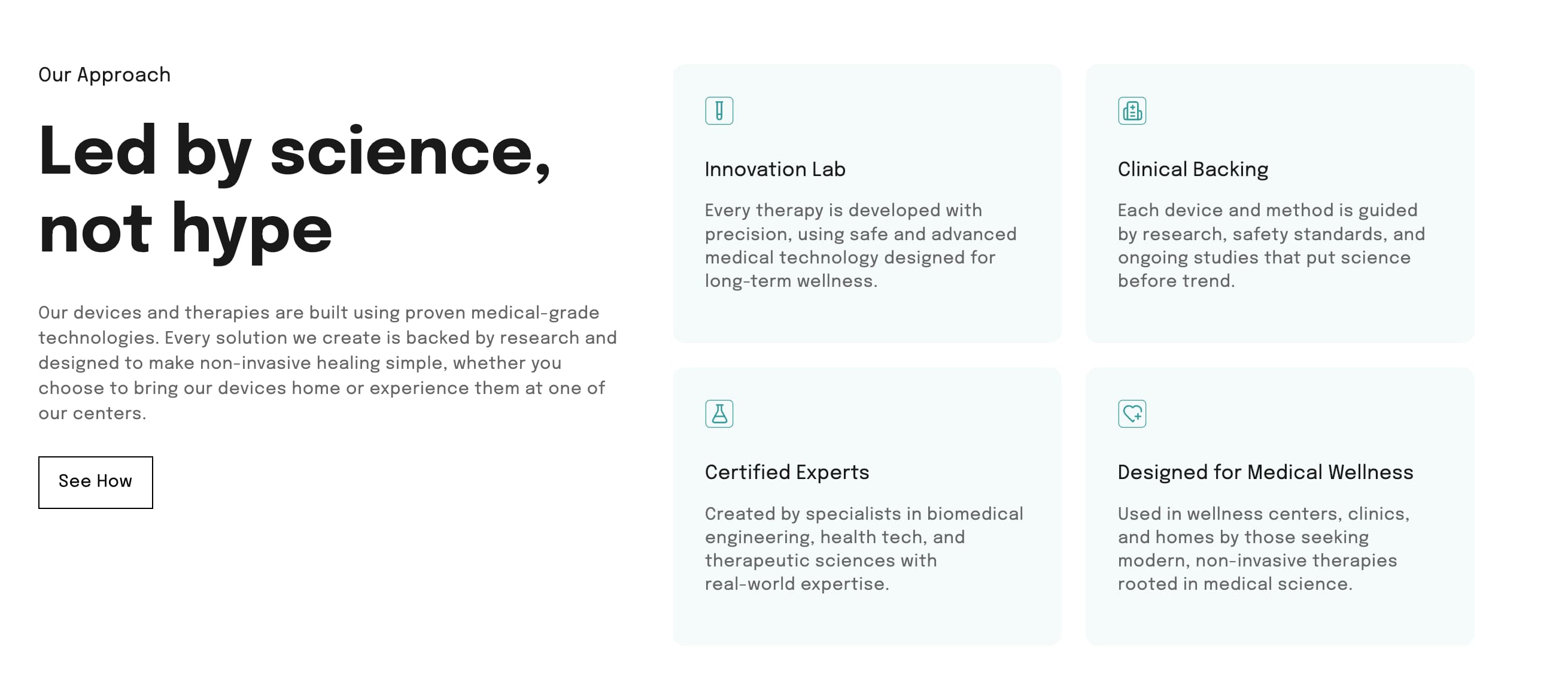 Our Approach

Led by science, not hype

Our devices and therapies are built using proven medical-grade technologies. Every solution we create is backed by research and designed to make non-invasive healing simple, whether you choose to bring our devices home or experience them at one of our centers.

See How

Innovation Lab

Every therapy is developed with precision, using safe and advanced medical technology designed for long-term wellness.

Clinical Backing

Each device and method is guided by research, safety standards, and ongoing studies that put science before trend.

Certified Experts

Created by specialists in biomedical engineering, health tech, and therapeutic sciences with real-world expertise.

Designed for Medical Wellness

Used in wellness centers, clinics, and homes by those seeking modern, non-invasive therapies rooted in medical science.